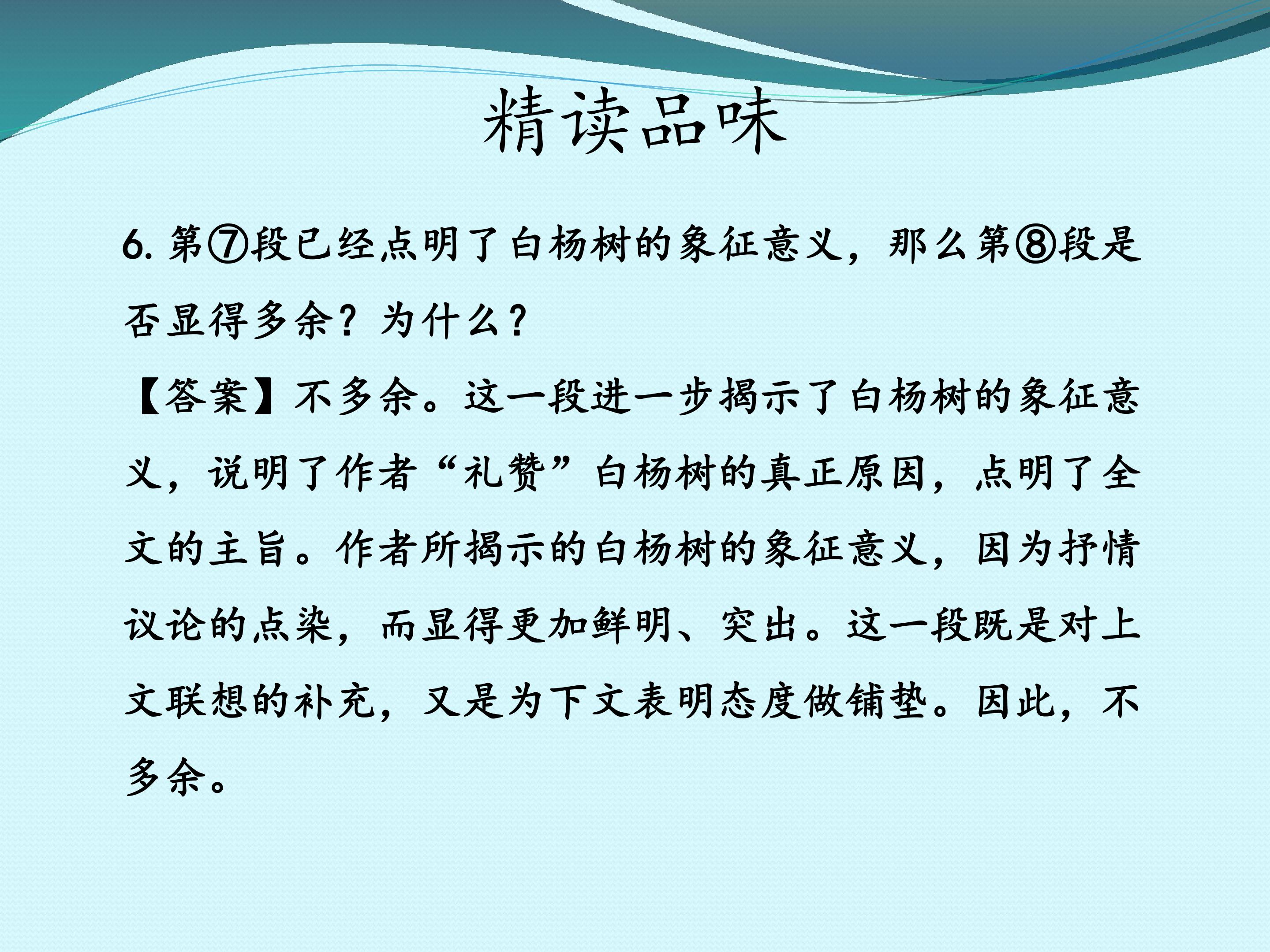 精读品味

6. 第⑦段已经点明了白杨树的象征意义，那么第⑧段是否显得多余？为什么？

【答案】不多余。这一段进一步揭示了白杨树的象征意义，说明了作者“礼赞”白杨树的真正原因，点明了全文的主旨。作者所揭示的白杨树的象征意义，因为抒情议论的点染，而显得更加鲜明、突出。这一段既是对上文联想的补充，又是为下文表明态度做铺垫。因此，不多余。